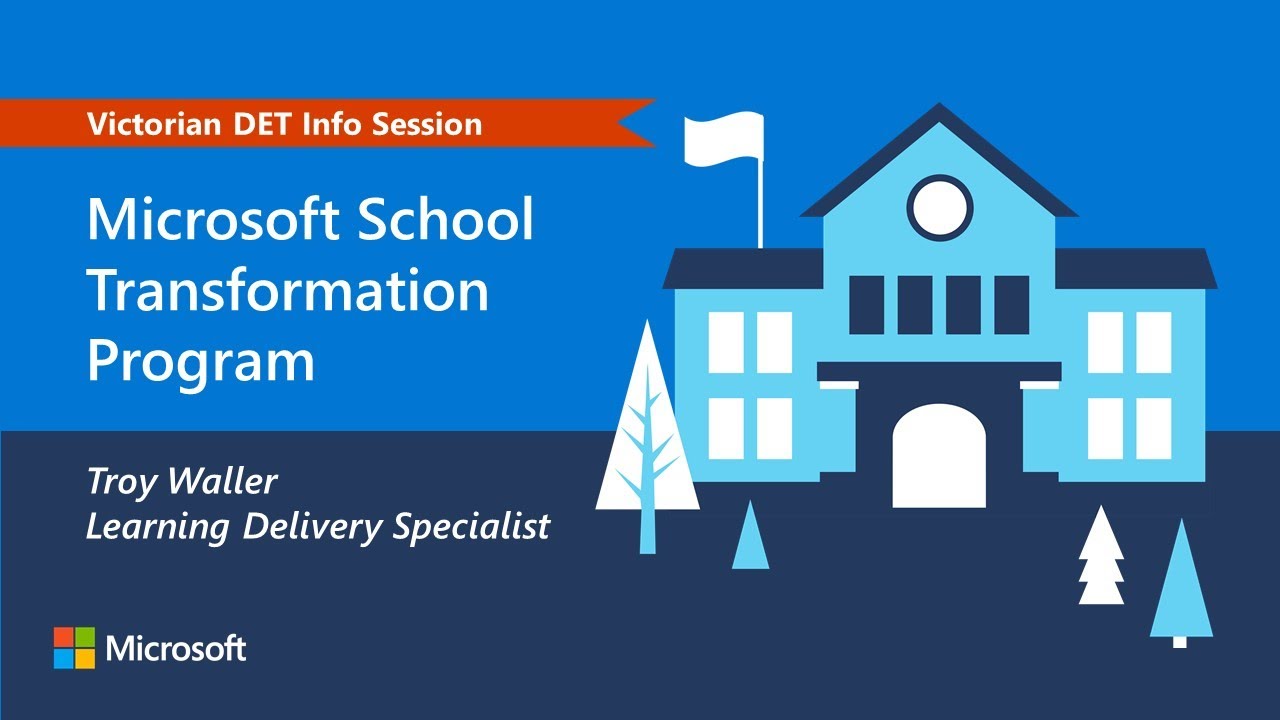 Victorian DET Info Session

Microsoft School Transformation Program

Troy Waller
Learning Delivery Specialist

Microsoft